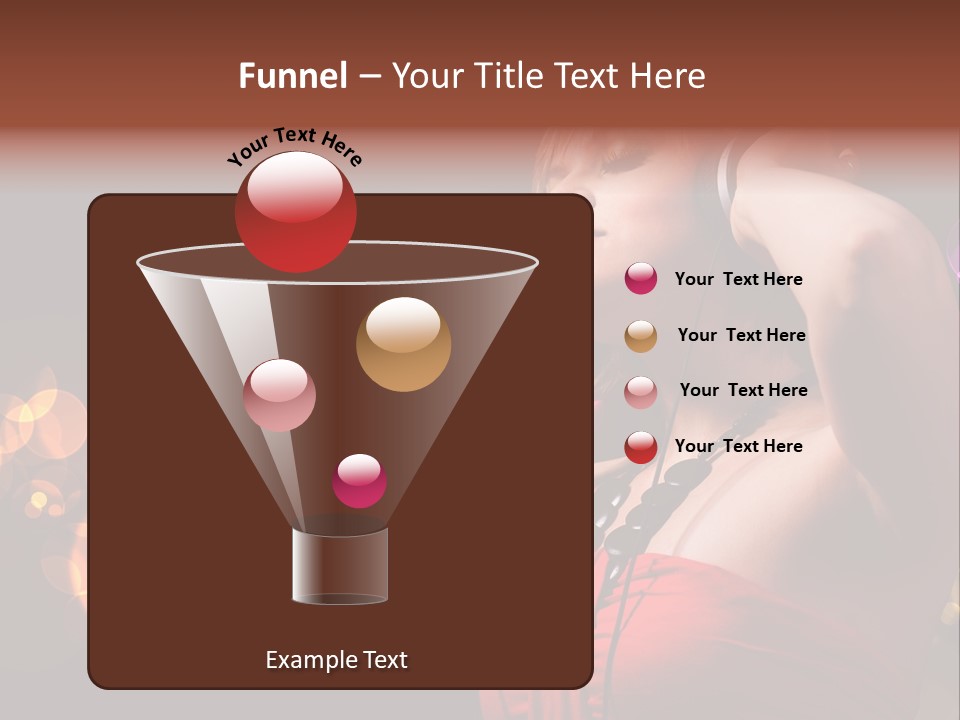 Funnel – Your Title Text Here

Your Text Here

Your Text Here

Your Text Here

Your Text Here

Your Text Here

Example Text